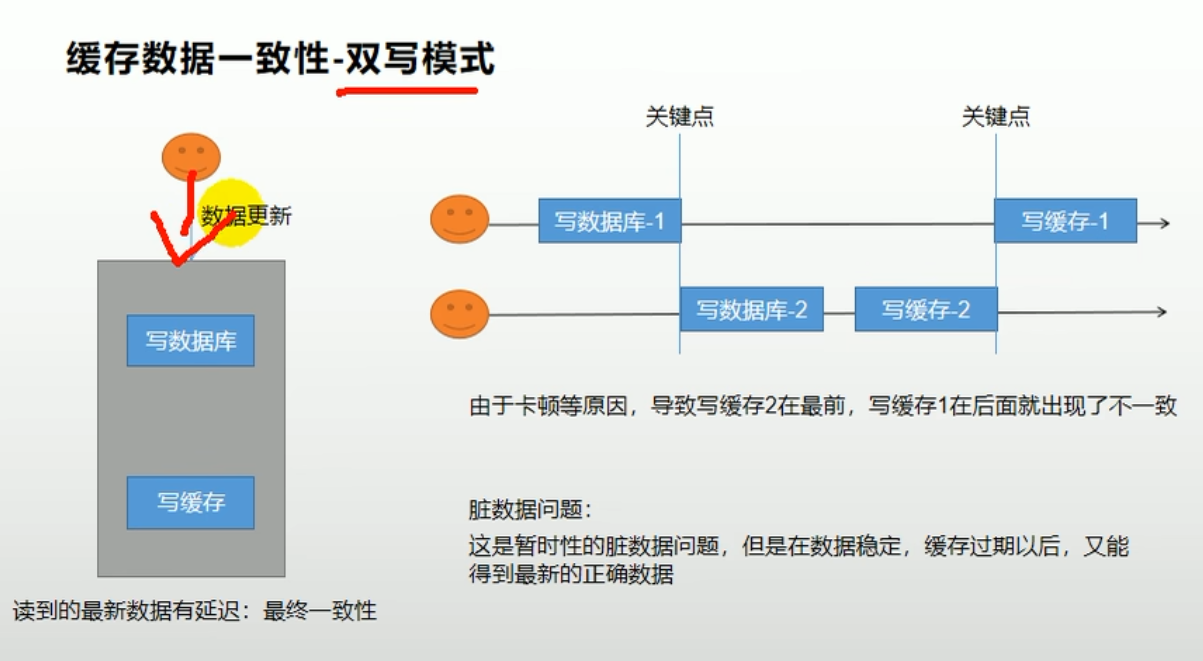 缓存数据一致性-双写模式

数据更新

写数据库

写缓存

读到的最新数据有延迟：最终一致性

关键点

关键点

写数据库-1

写缓存-1

写数据库-2

写缓存-2

由于卡顿等原因，导致写缓存2在最前，写缓存1在后面就出现了不一致

脏数据问题：

这是暂时性的脏数据问题，但是在数据稳定，缓存过期以后，又能得到最新的正确数据